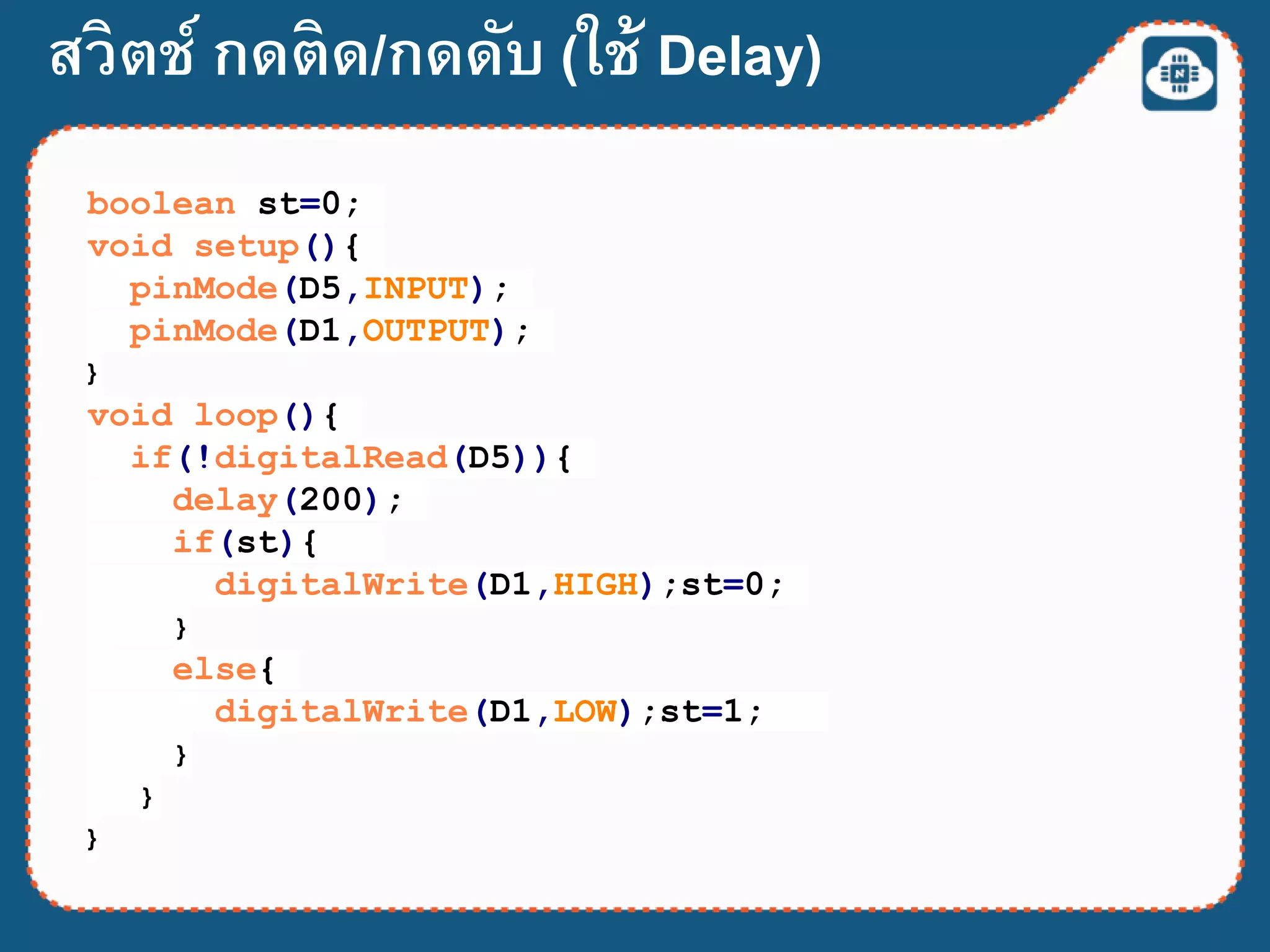 สวิตช์ กดติด/กดดับ (ใช้ Delay)

N

boolean st=0;
void setup(){
  pinMode(D5,INPUT);
  pinMode(D1,OUTPUT);
}
void loop(){
  if(!digitalRead(D5)){
    delay(200);
    if(st){
      digitalWrite(D1,HIGH);st=0;
    }
    else{
      digitalWrite(D1,LOW);st=1;
    }
  }
}